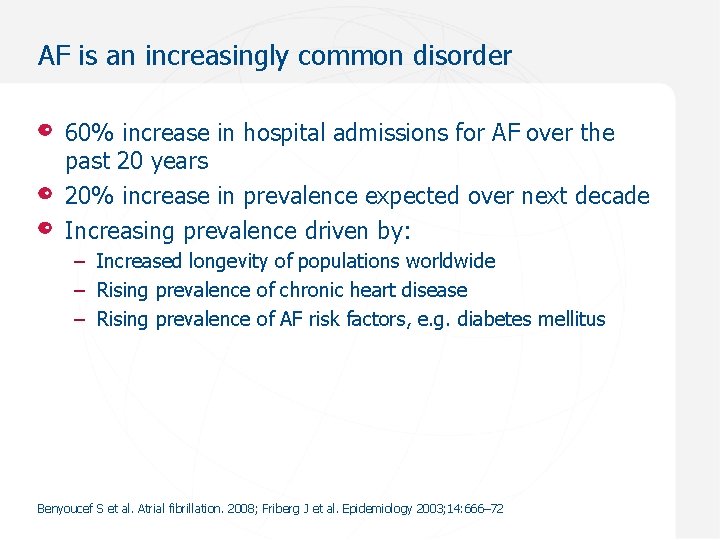 AF is an increasingly common disorder

- 60% increase in hospital admissions for AF over the past 20 years
- 20% increase in prevalence expected over next decade
- Increasing prevalence driven by:
  – Increased longevity of populations worldwide
  – Rising prevalence of chronic heart disease
  – Rising prevalence of AF risk factors, e.g. diabetes mellitus

Benyoucef S et al. Atrial fibrillation. 2008; Friberg J et al. Epidemiology 2003;14:666–72